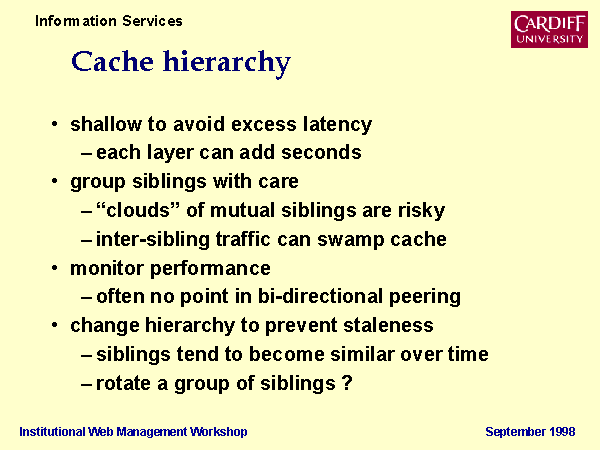 Information Services

CARDIFF UNIVERSITY

Cache hierarchy

• shallow to avoid excess latency
– each layer can add seconds
• group siblings with care
– “clouds” of mutual siblings are risky
– inter-sibling traffic can swamp cache
• monitor performance
– often no point in bi-directional peering
• change hierarchy to prevent staleness
– siblings tend to become similar over time
– rotate a group of siblings ?

Institutional Web Management Workshop

September 1998